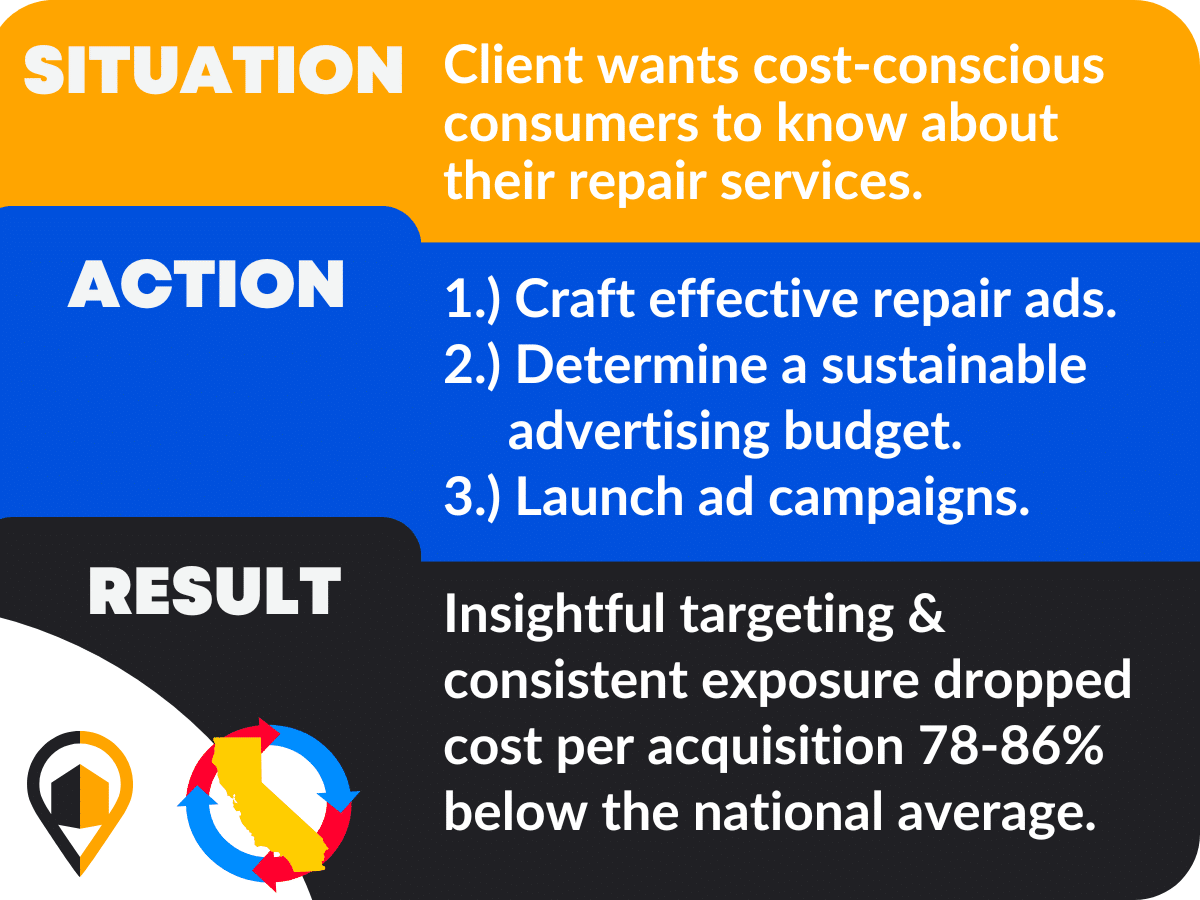 SITUATION

Client wants cost-conscious consumers to know about their repair services.

ACTION

1.) Craft effective repair ads.
2.) Determine a sustainable advertising budget.
3.) Launch ad campaigns.

RESULT

Insightful targeting & consistent exposure dropped cost per acquisition 78-86% below the national average.